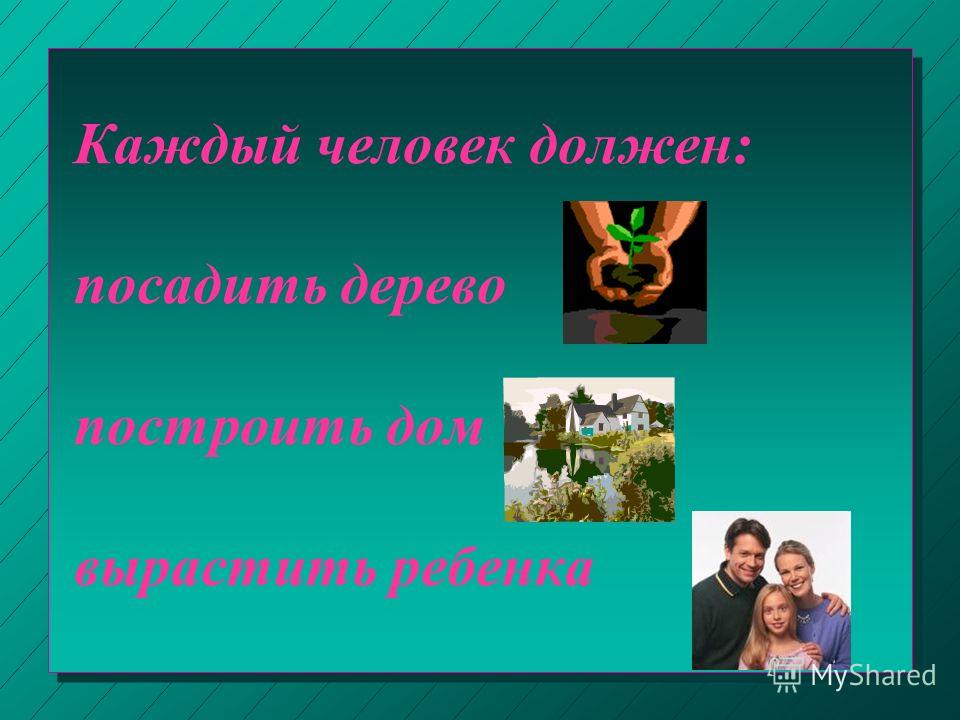 Каждый человек должен:

посадить дерево

построить дом

вырастить ребенка

MyShared